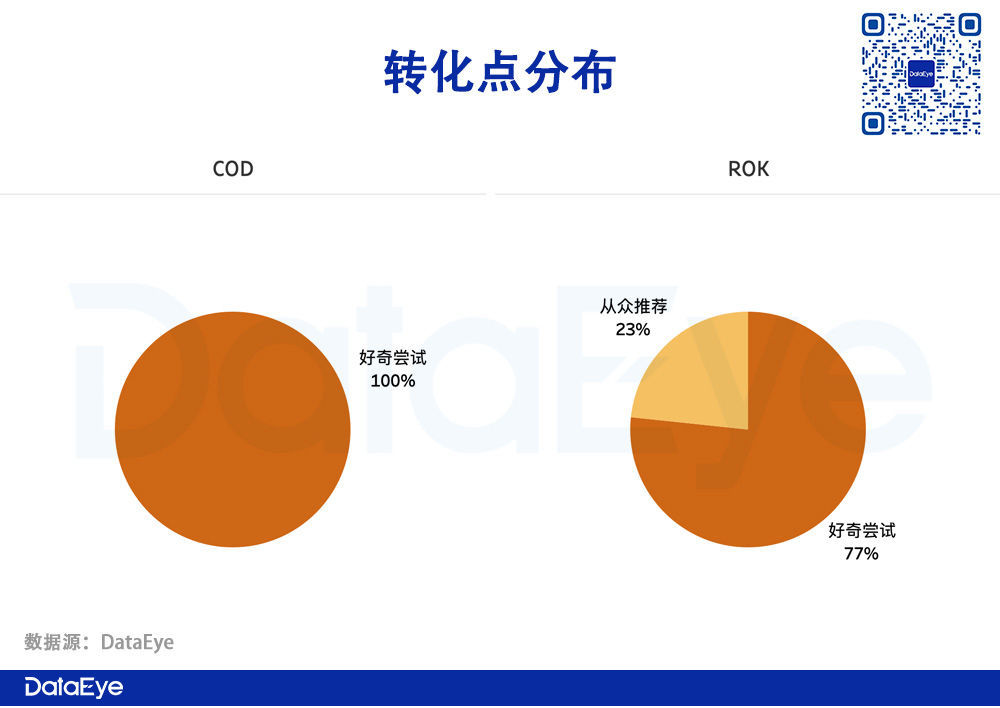 转化点分布

DataEye

COD

ROK

DataEye

好奇尝试
100%

从众推荐
23%

好奇尝试
77%

数据源：DataEye

DataEye